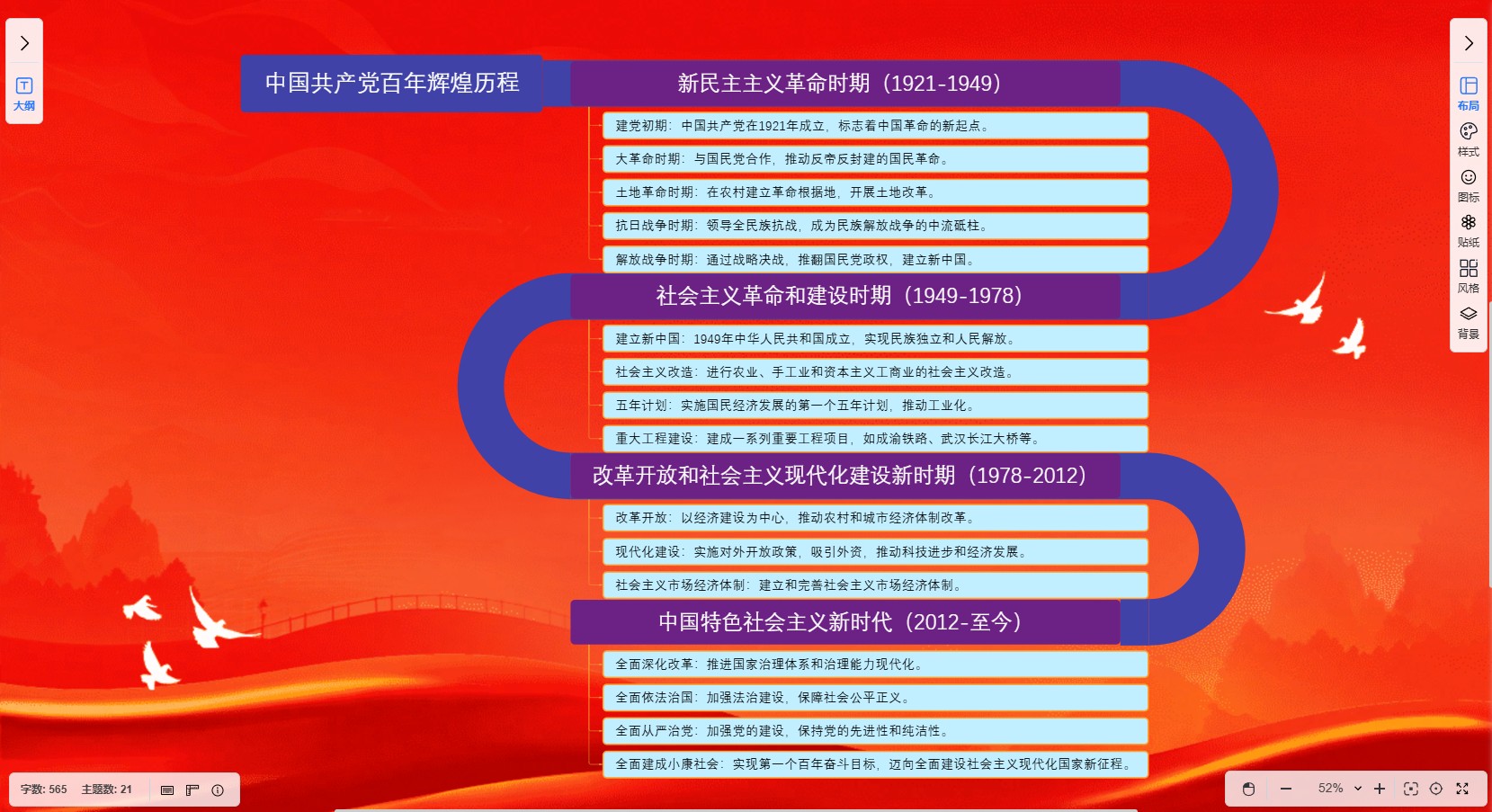 大纲

中国共产党百年辉煌历程

新民主主义革命时期（1921-1949）

建党初期：中国共产党在1921年成立，标志着中国革命的新起点。

大革命时期：与国民党合作，推动反帝反封建的国民革命。

土地革命时期：在农村建立革命根据地，开展土地改革。

抗日战争时期：领导全民族抗战，成为民族解放战争的中流砥柱。

解放战争时期：通过战略决战，推翻国民党政权，建立新中国。

社会主义革命和建设时期（1949-1978）

建立新中国：1949年中华人民共和国成立，实现民族独立和人民解放。

社会主义改造：进行农业、手工业和资本主义工商业的社会主义改造。

五年计划：实施国民经济发展的第一个五年计划，推动工业化。

重大工程建设：建成一系列重要工程项目，如成渝铁路、武汉长江大桥等。

改革开放和社会主义现代化建设新时期（1978-2012）

改革开放：以经济建设为中心，推动农村和城市经济体制改革。

现代化建设：实施对外开放政策，吸引外资，推动科技进步和经济发展。

社会主义市场经济体制：建立和完善社会主义市场经济体制。

中国特色社会主义新时代（2012-至今）

全面深化改革：推进国家治理体系和治理能力现代化。

全面依法治国：加强法治建设，保障社会公平正义。

全面从严治党：加强党的建设，保持党的先进性和纯洁性。

全面建成小康社会：实现第一个百年奋斗目标，迈向全面建设社会主义现代化国家新征程。

布局
样式
图标
贴纸
风格
背景

字数: 565 主题数: 21

52%